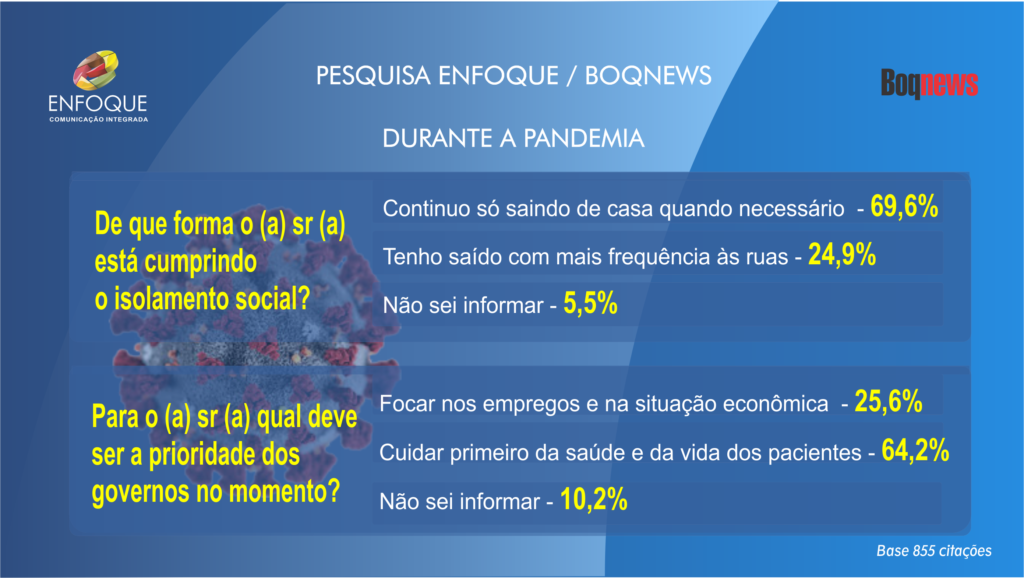 ENFOQUE
COMUNICAÇÃO INTEGRADA

PESQUISA ENFOQUE / BOQNEWS

Boqnews

DURANTE A PANDEMIA

De que forma o (a) sr (a) está cumprindo o isolamento social?

Continuo só saindo de casa quando necessário - 69,6%

Tenho saído com mais frequência às ruas - 24,9%

Não sei informar - 5,5%

Para o (a) sr (a) qual deve ser a prioridade dos governos no momento?

Focar nos empregos e na situação econômica - 25,6%

Cuidar primeiro da saúde e da vida dos pacientes - 64,2%

Não sei informar - 10,2%

Base 855 citações